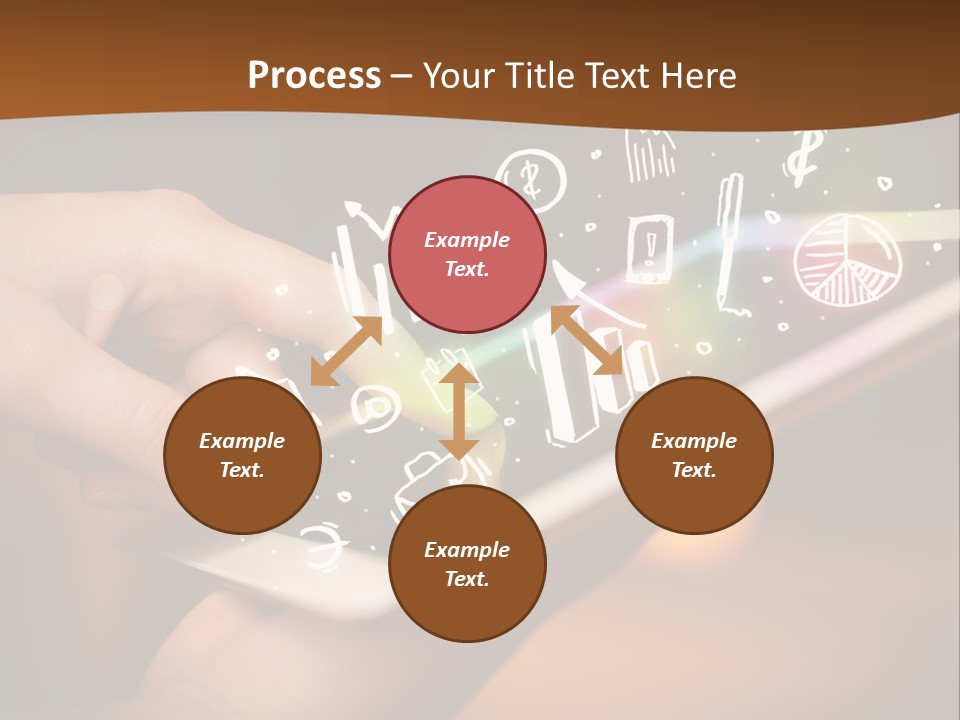 Process – Your Title Text Here

Example Text.

Example Text.

Example Text.

Example Text.